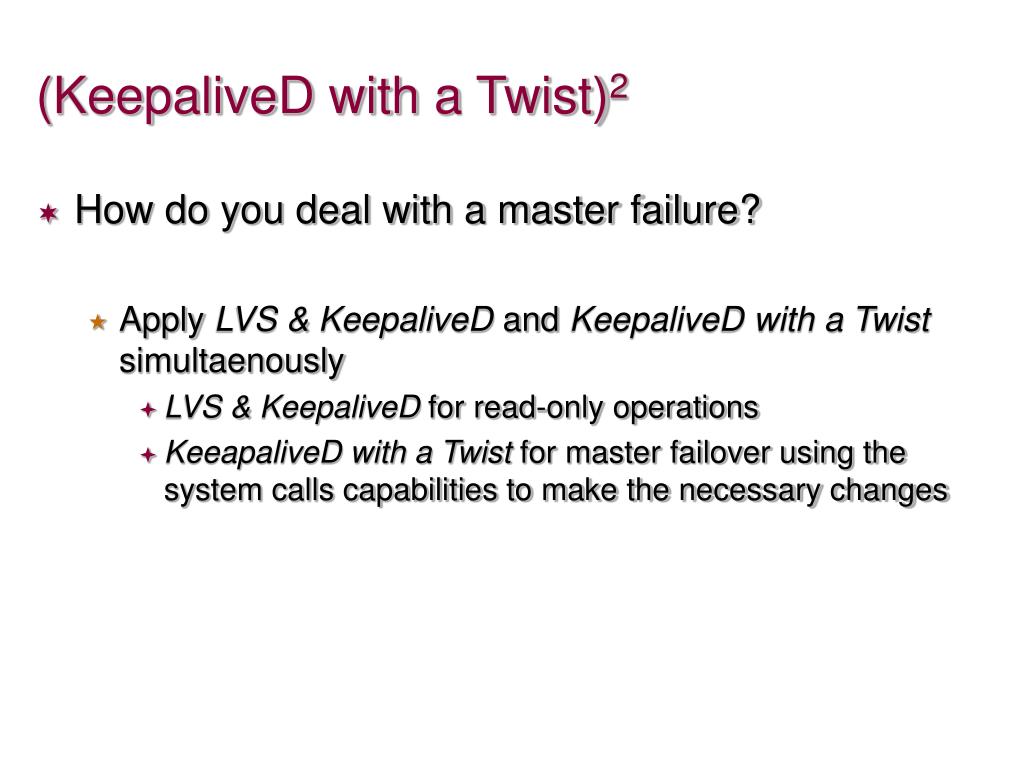 (KeepaliveD with a Twist)$^2$

How do you deal with a master failure?

Apply LVS & KeepaliveD and KeepaliveD with a Twist simultaenously

LVS & KeepaliveD for read-only operations

KeeapaliveD with a Twist for master failover using the system calls capabilities to make the necessary changes